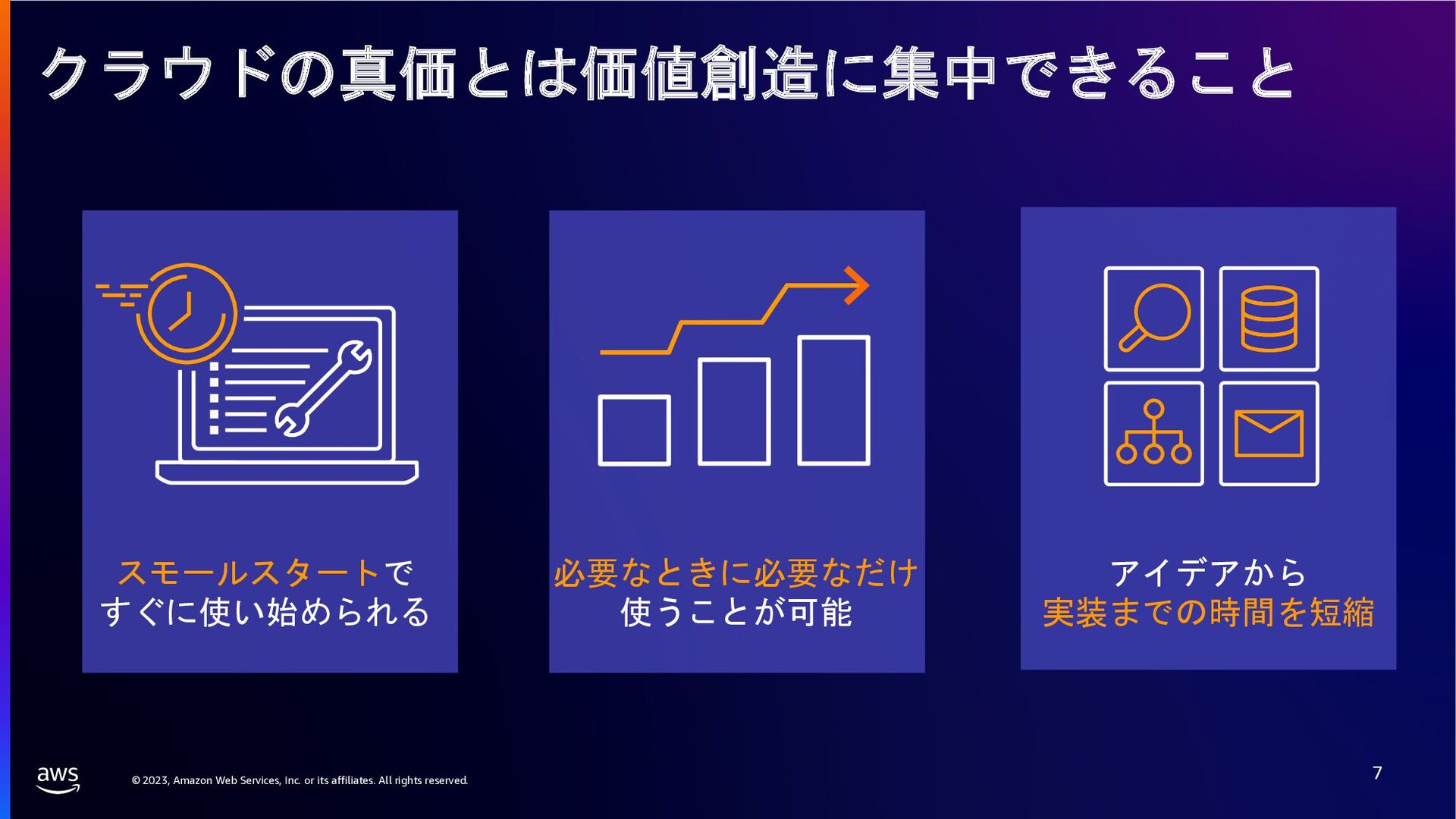 クラウドの真価とは価値創造に集中できること

スモールスタートで
すぐに使い始められる

必要なときに必要なだけ
使うことが可能

アイデアから
実装までの時間を短縮

aws

© 2023, Amazon Web Services, Inc. or its affiliates. All rights reserved.

7